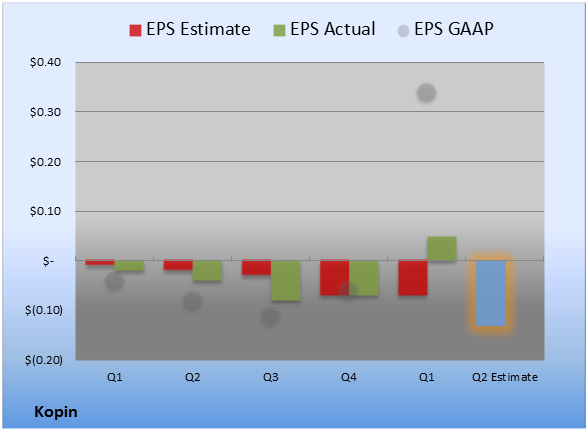 EPS Estimate EPS Actual EPS GAAP

$0.40
$0.30
$0.20
$0.10
$-
$(0.10)
$(0.20)

Q1
Q2
Q3
Q4
Q1
Q2 Estimate

Kopin